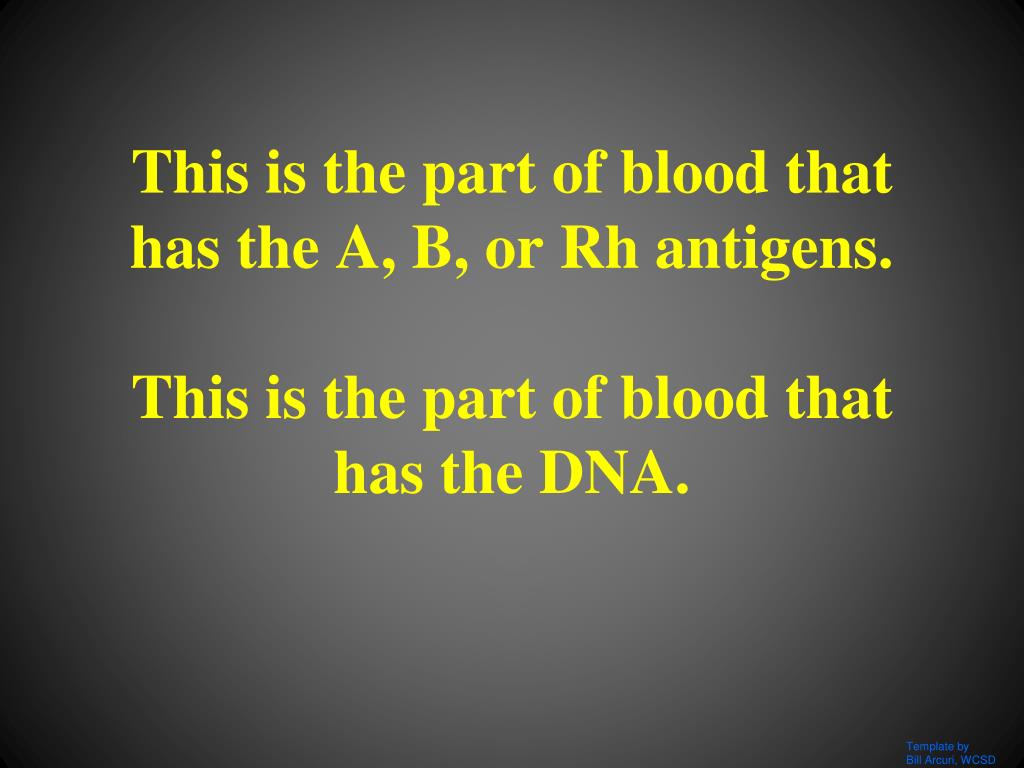 This is the part of blood that has the A, B, or Rh antigens.

This is the part of blood that has the DNA.

Template by
Bill Arcuri, WCSD